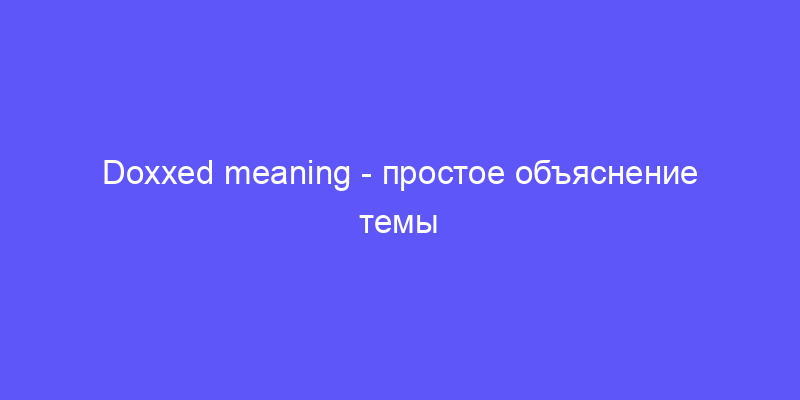 Doxxed meaning - простое объяснение темы